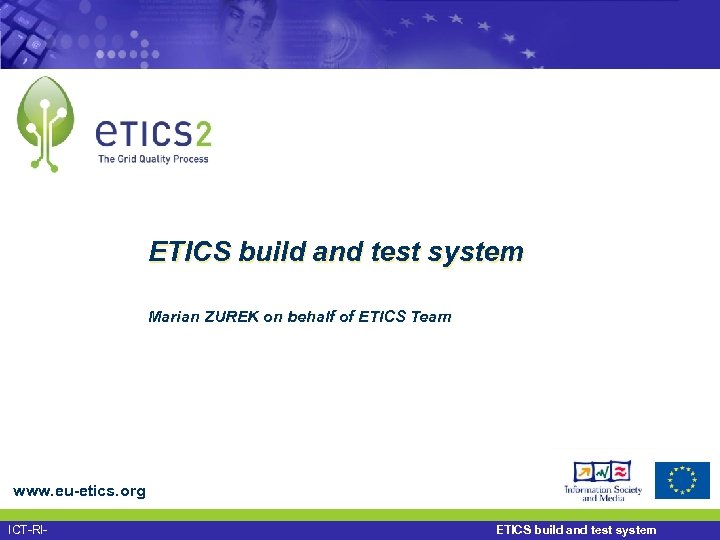 eTICS2
The Grid Quality Process

ETICS build and test system

Marian ZUREK on behalf of ETICS Team

www.eu-etics.org

Information Society and Media

ICT-RI-

ETICS build and test system